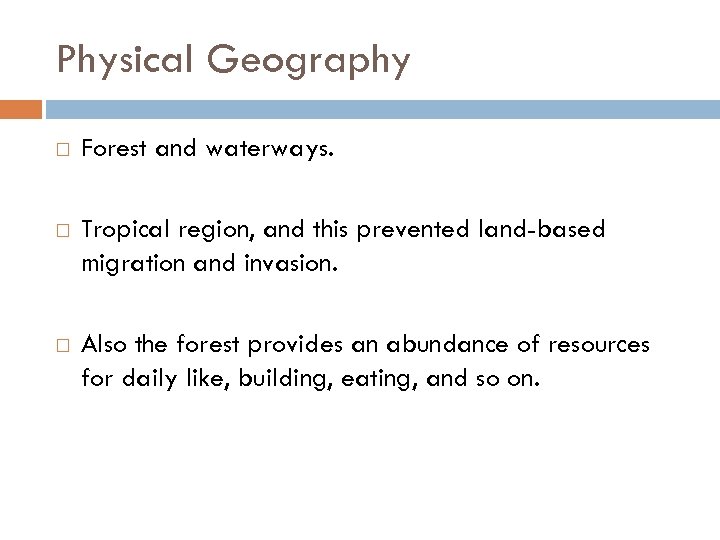 Physical Geography

□ Forest and waterways.

□ Tropical region, and this prevented land-based migration and invasion.

□ Also the forest provides an abundance of resources for daily like, building, eating, and so on.